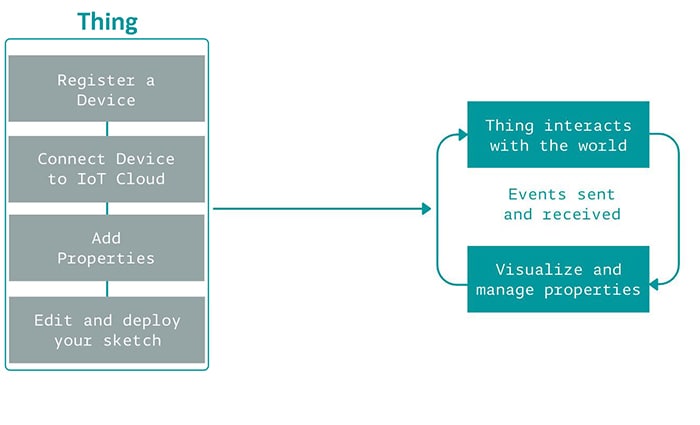 Thing

Register a Device

Connect Device to IoT Cloud

Add Properties

Edit and deploy your sketch

Thing interacts with the world

Events sent and received

Visualize and manage properties